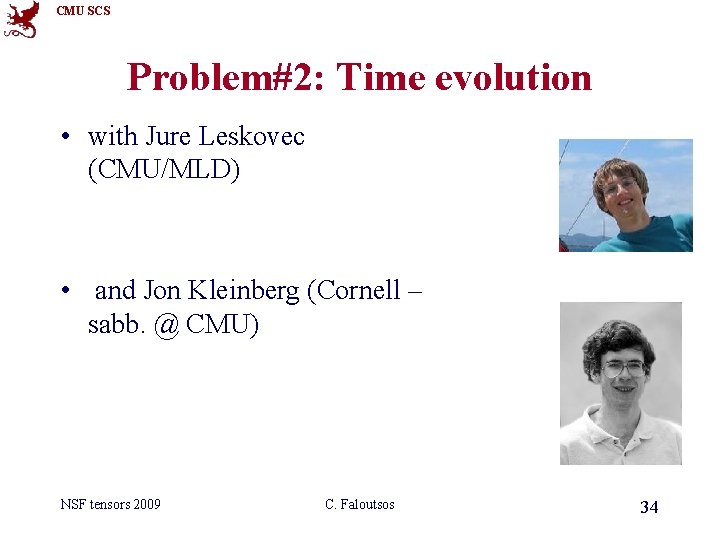 CMU SCS

Problem#2: Time evolution

• with Jure Leskovec (CMU/MLD)

• and Jon Kleinberg (Cornell – sabb. @ CMU)

NSF tensors 2009 C. Faloutsos 34